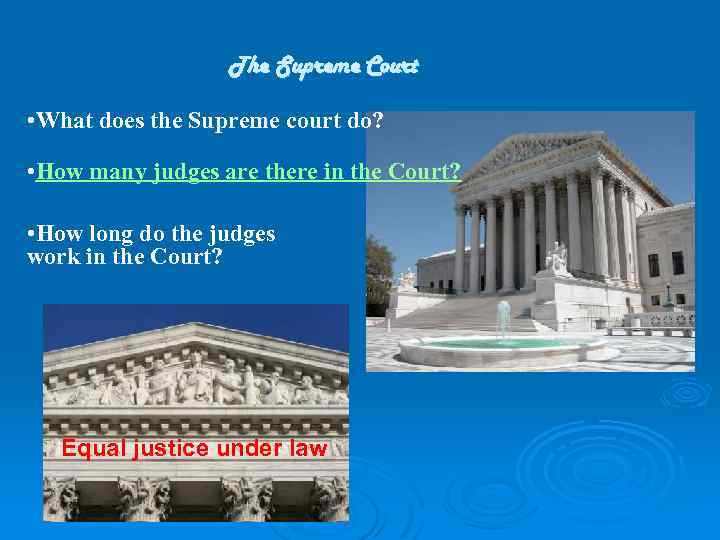 The Supreme Court

•What does the Supreme court do?

•How many judges are there in the Court?

•How long do the judges work in the Court?

Equal justice under law